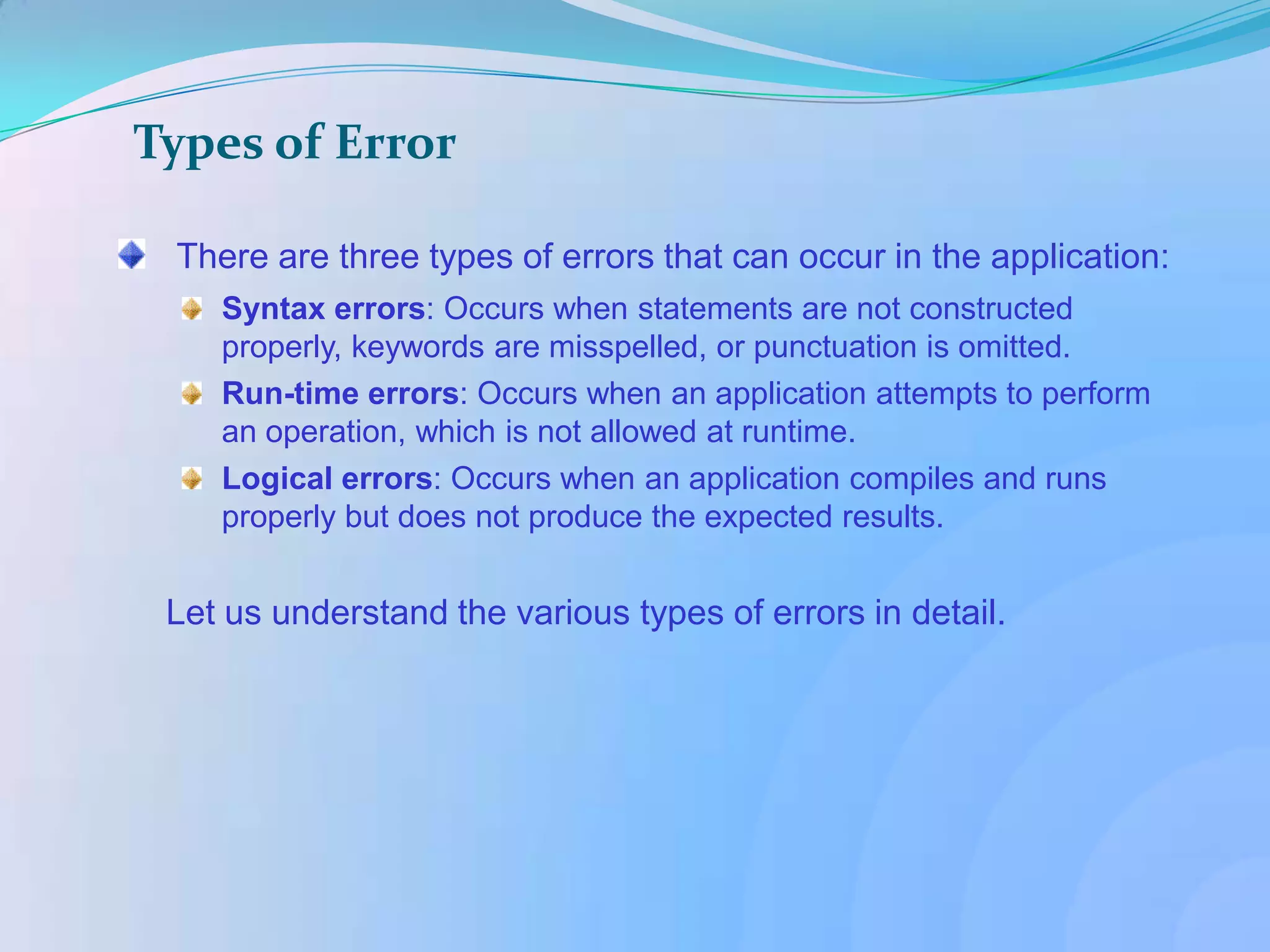 Types of Error

There are three types of errors that can occur in the application:

Syntax errors: Occurs when statements are not constructed properly, keywords are misspelled, or punctuation is omitted.

Run-time errors: Occurs when an application attempts to perform an operation, which is not allowed at runtime.

Logical errors: Occurs when an application compiles and runs properly but does not produce the expected results.

Let us understand the various types of errors in detail.